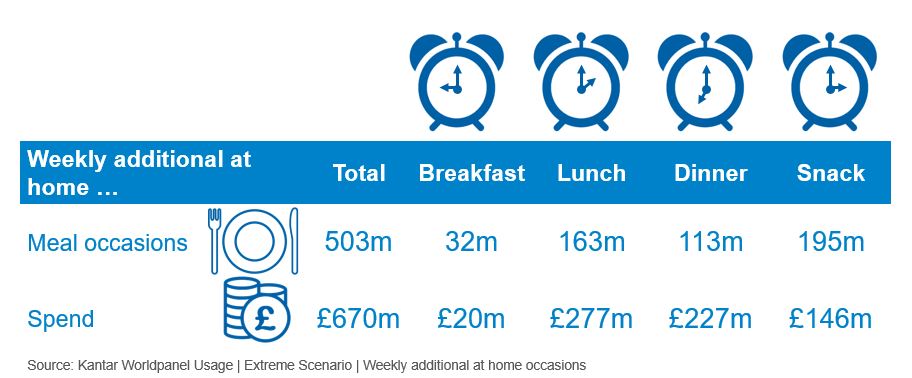 | Weekly additional at home … | Total | Breakfast | Lunch | Dinner | Snack |
|---|---|---|---|---|---|
| Meal occasions | 503m | 32m | 163m | 113m | 195m |
| Spend | £670m | £20m | £277m | £227m | £146m |

Source: Kantar Worldpanel Usage | Extreme Scenario | Weekly additional at home occasions